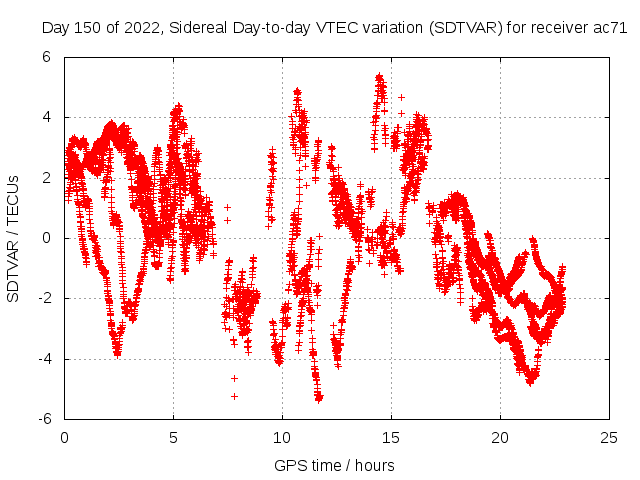 Day 150 of 2022, Sidereal Day-to-day VTEC variation (SDTVAR) for receiver ac71

SDTVAR / TECUs

6
4
2
0
-2
-4
-6

0
5
10
15
20
25

GPS time / hours